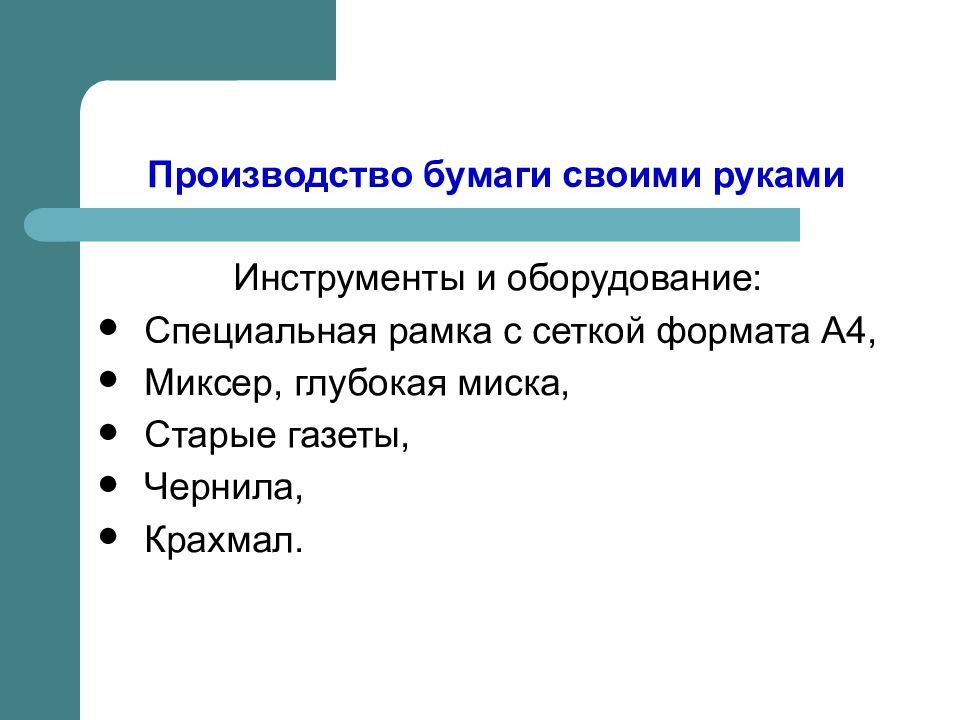 Производство бумаги своими руками

Инструменты и оборудование:

- Специальная рамка с сеткой формата А4,
- Миксер, глубокая миска,
- Старые газеты,
- Чернила,
- Крахмал.